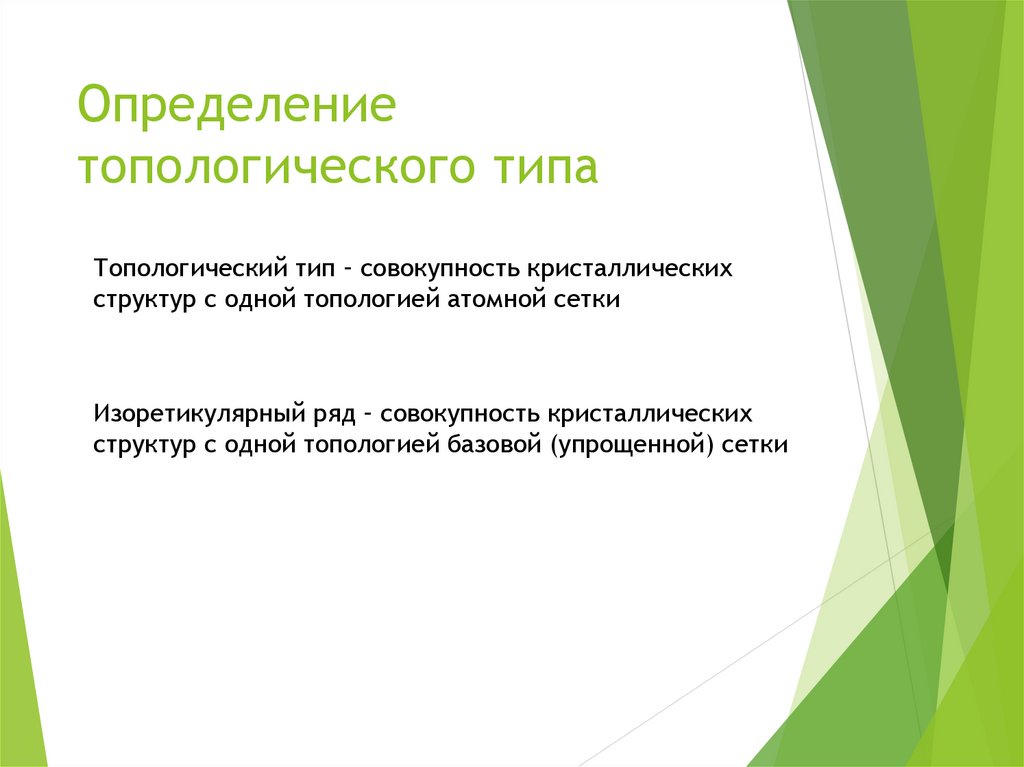 Определение топологического типа

Топологический тип – совокупность кристаллических структур с одной топологией атомной сетки

Изоретикулярный ряд – совокупность кристаллических структур с одной топологией базовой (упрощенной) сетки